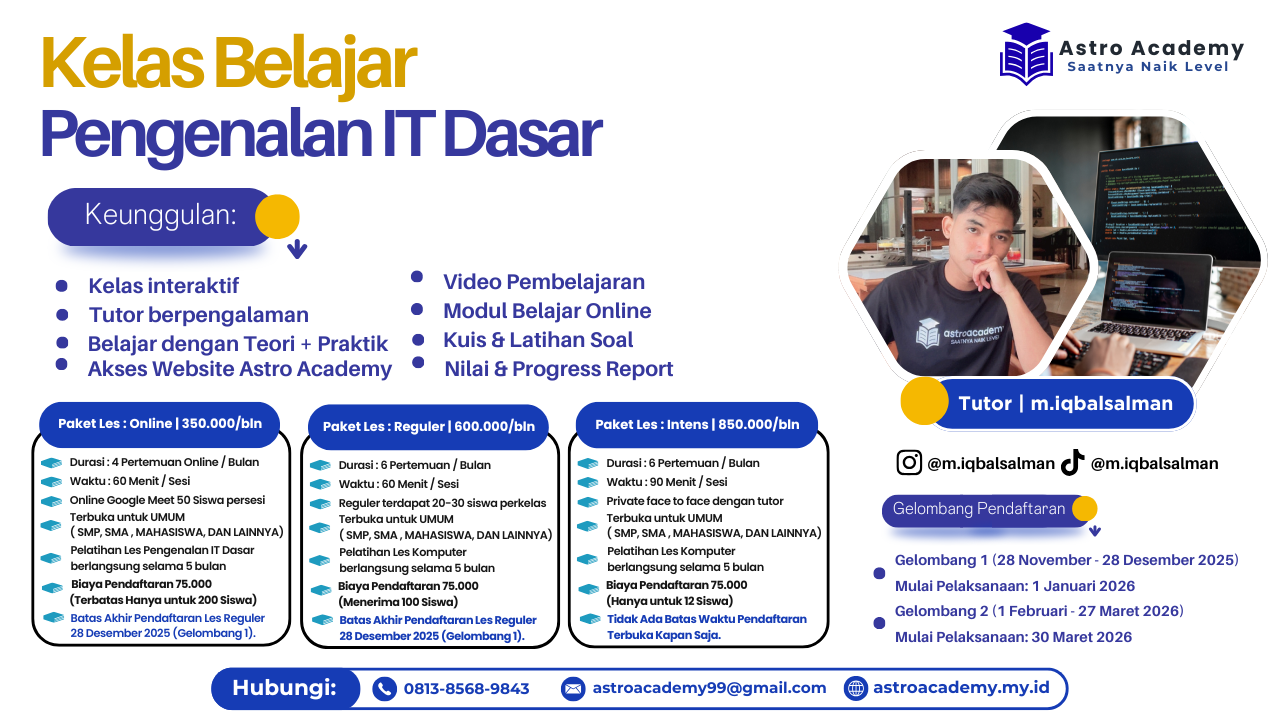 Kelas Belajar
Pengenalan IT Dasar

Astro Academy
Saatnya Naik Level

Keunggulan:

Kelas interaktif
Tutor berpengalaman
Belajar dengan Teori + Praktik
Akses Website Astro Academy

Video Pembelajaran
Modul Belajar Online
Kuis & Latihan Soal
Nilai & Progress Report

astroacademy
SAATNYA NAIK LEVEL

Tutor | m.iqbalsalman

@m.iqbalsalman @m.iqbalsalman

Paket Les : Online | 350.000/bln

Durasi : 4 Pertemuan Online / Bulan
Waktu : 60 Menit / Sesi
Online Google Meet 50 Siswa persesi
Terbuka untuk UMUM ( SMP, SMA , MAHASISWA, DAN LAINNYA)
Pelatihan Les Pengenalan IT Dasar berlangsung selama 5 bulan
Biaya Pendaftaran 75.000 (Terbatas Hanya untuk 200 Siswa)
Batas Akhir Pendaftaran Les Reguler 28 Desember 2025 (Gelombang 1).

Paket Les : Reguler | 600.000/bln

Durasi : 6 Pertemuan / Bulan
Waktu : 60 Menit / Sesi
Reguler terdapat 20-30 siswa perkelas
Terbuka untuk UMUM ( SMP, SMA , MAHASISWA, DAN LAINNYA)
Pelatihan Les Komputer berlangsung selama 5 bulan
Biaya Pendaftaran 75.000 (Menerima 100 Siswa)
Batas Akhir Pendaftaran Les Reguler 28 Desember 2025 (Gelombang 1).

Paket Les : Intens | 850.000/bln

Durasi : 6 Pertemuan / Bulan
Waktu : 90 Menit / Sesi
Private face to face dengan tutor
Terbuka untuk UMUM ( SMP, SMA , MAHASISWA, DAN LAINNYA)
Pelatihan Les Komputer berlangsung selama 5 bulan
Biaya Pendaftaran 75.000 (Hanya untuk 12 Siswa)
Tidak Ada Batas Waktu Pendaftaran Terbuka Kapan Saja.

Gelombang Pendaftaran

Gelombang 1 (28 November - 28 Desember 2025)
Mulai Pelaksanaan: 1 Januari 2026
Gelombang 2 (1 Februari - 27 Maret 2026)
Mulai Pelaksanaan: 30 Maret 2026

Hubungi: 0813-8568-9843 astroacademy99@gmail.com astroacademy.my.id